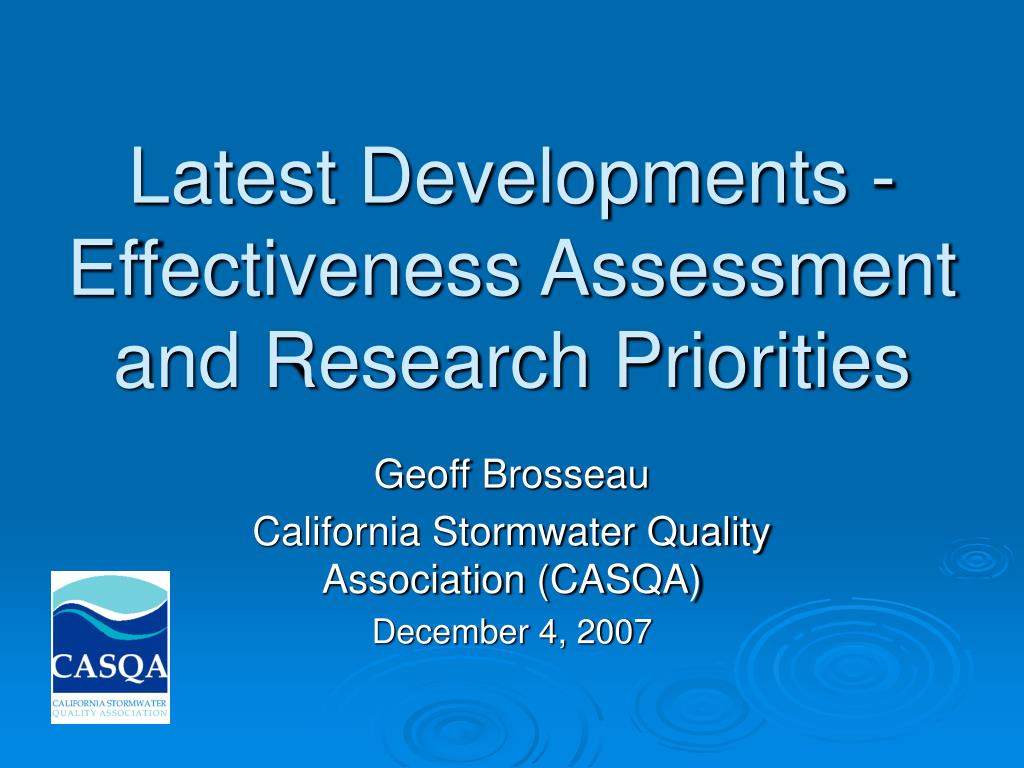 Latest Developments - Effectiveness Assessment and Research Priorities

Geoff Brosseau

California Stormwater Quality Association (CASQA)

December 4, 2007

CASQA

CALIFORNIA STORMWATER QUALITY ASSOCIATION